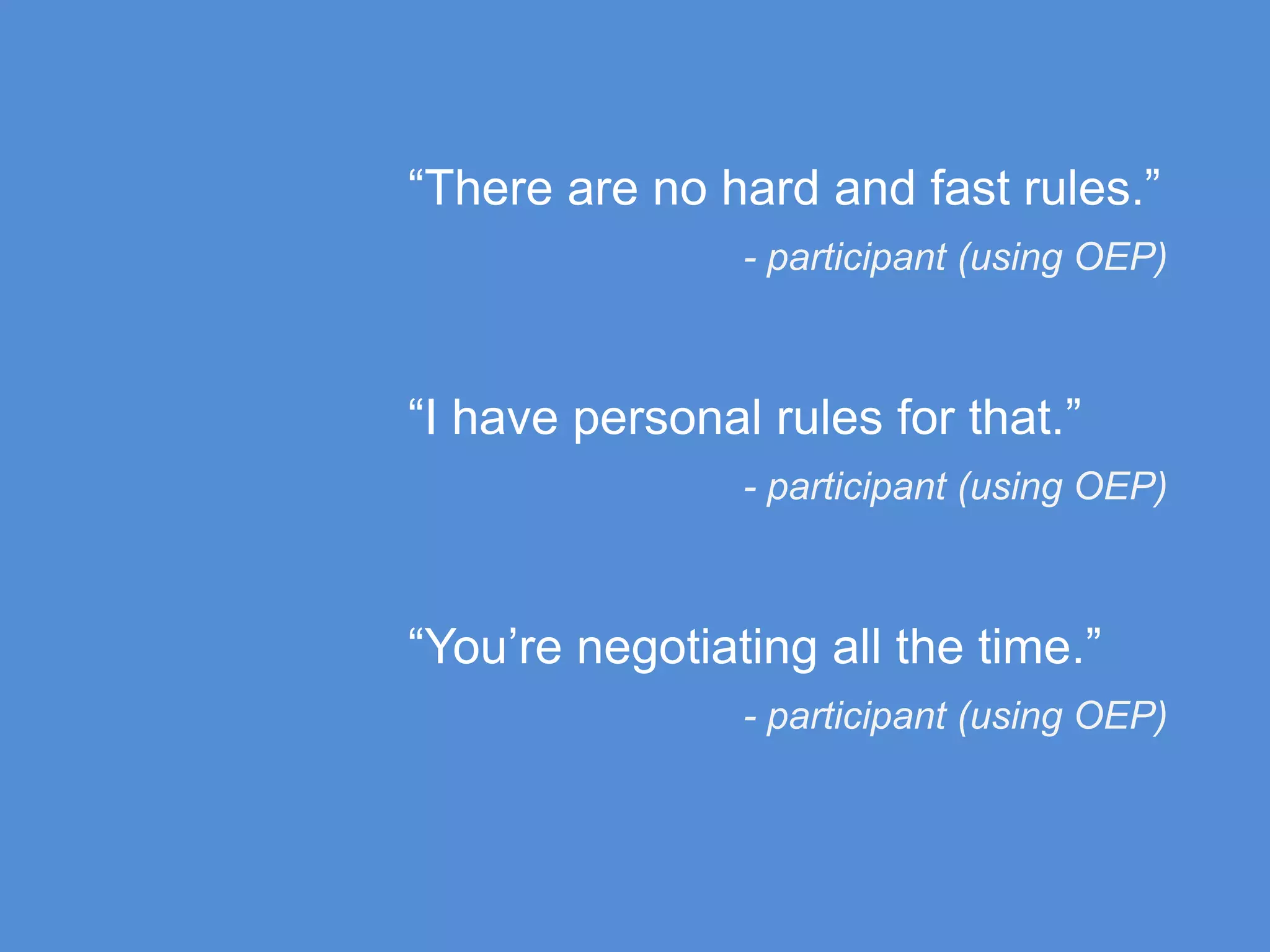 “There are no hard and fast rules.”

- participant (using OEP)

“I have personal rules for that.”

- participant (using OEP)

“You’re negotiating all the time.”

- participant (using OEP)